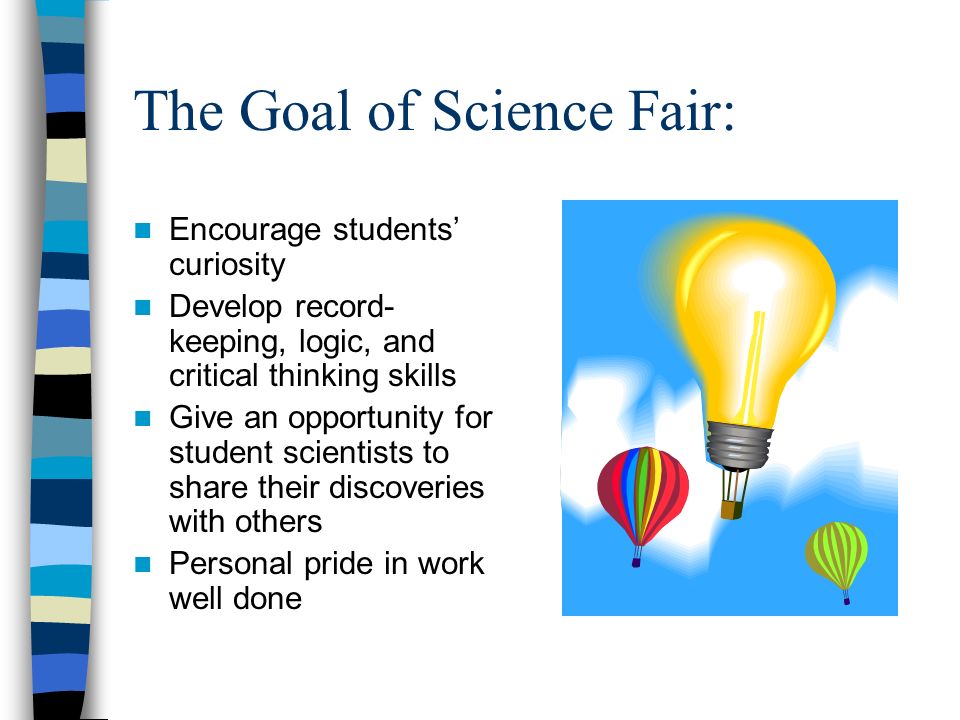 The Goal of Science Fair:

- Encourage students' curiosity
- Develop record-keeping, logic, and critical thinking skills
- Give an opportunity for student scientists to share their discoveries with others
- Personal pride in work well done